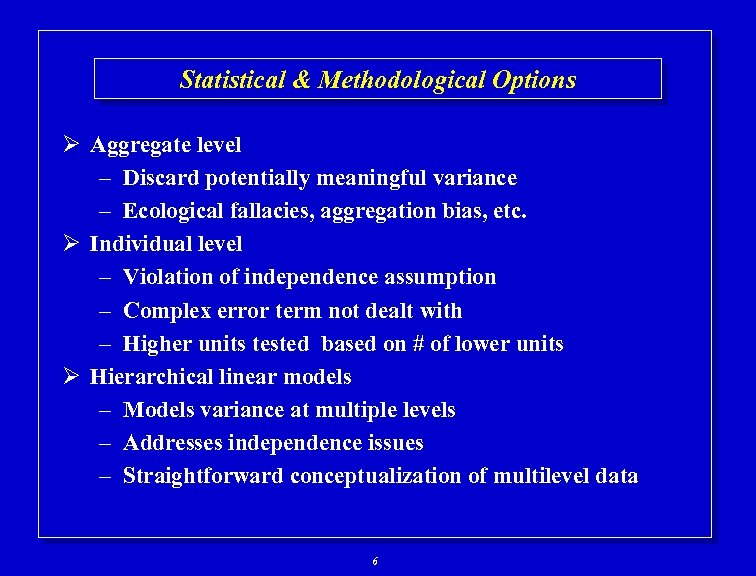 Statistical & Methodological Options

➢ Aggregate level
– Discard potentially meaningful variance
– Ecological fallacies, aggregation bias, etc.
➢ Individual level
– Violation of independence assumption
– Complex error term not dealt with
– Higher units tested based on # of lower units
➢ Hierarchical linear models
– Models variance at multiple levels
– Addresses independence issues
– Straightforward conceptualization of multilevel data

6